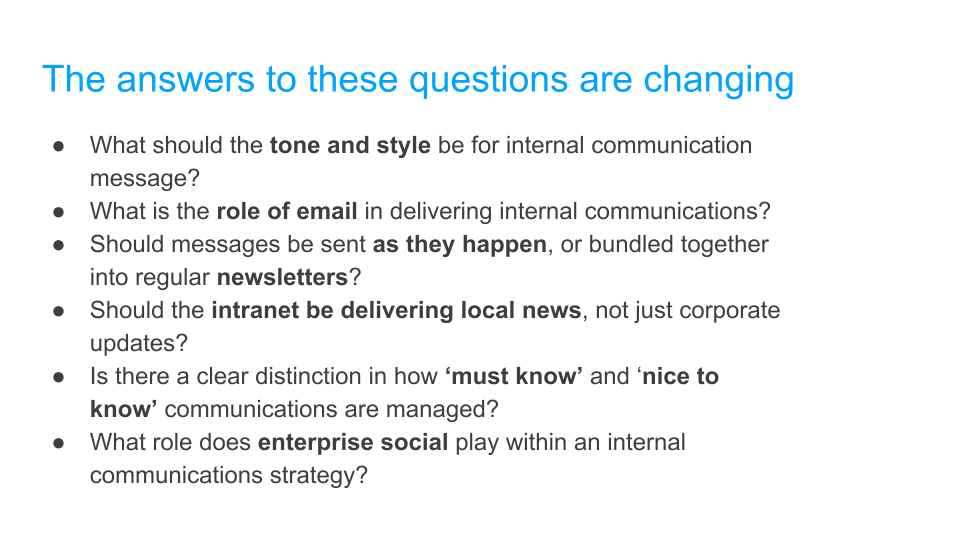 The answers to these questions are changing

● What should the tone and style be for internal communication message?
● What is the role of email in delivering internal communications?
● Should messages be sent as they happen, or bundled together into regular newsletters?
● Should the intranet be delivering local news, not just corporate updates?
● Is there a clear distinction in how ‘must know’ and ‘nice to know’ communications are managed?
● What role does enterprise social play within an internal communications strategy?